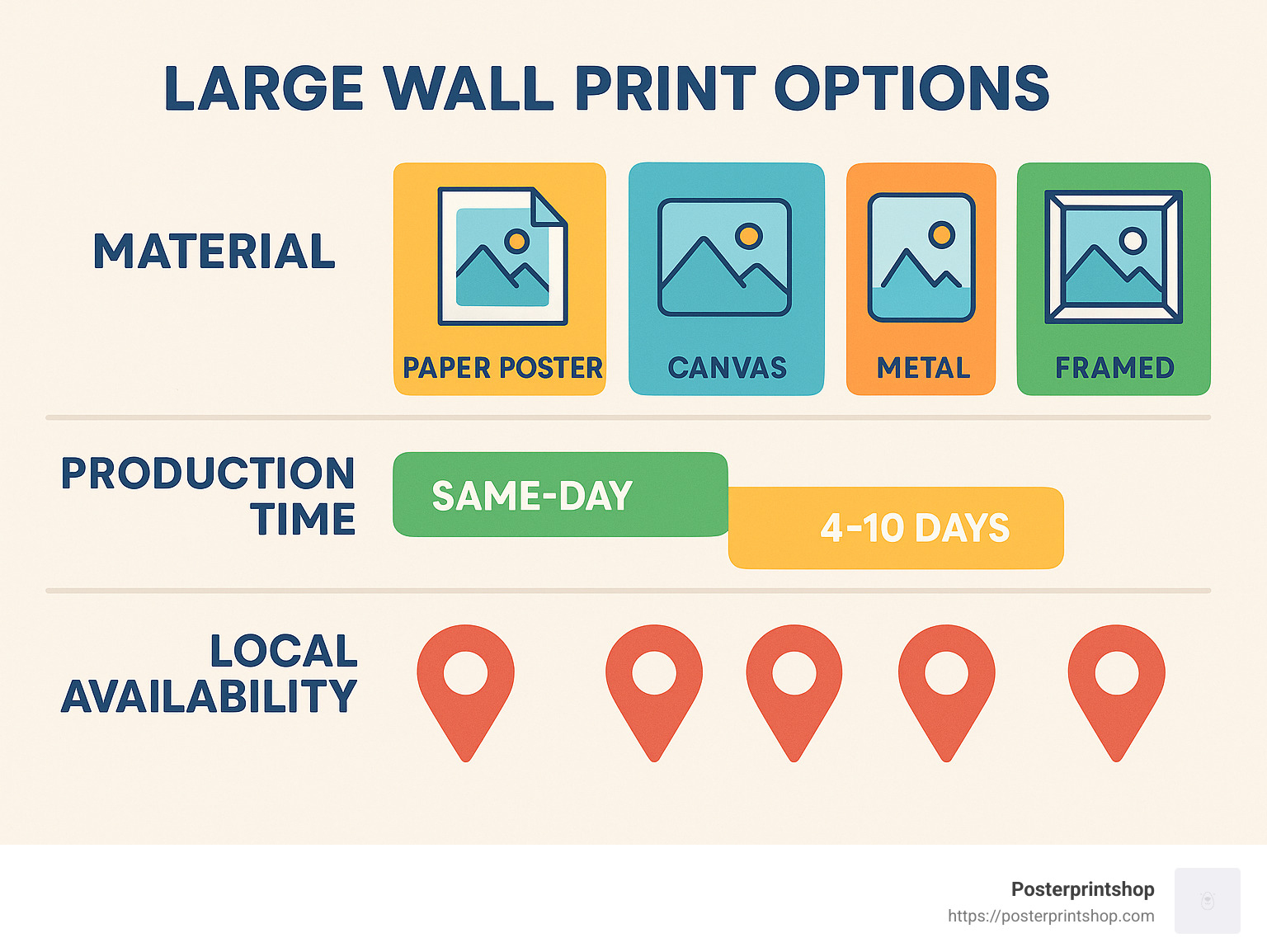 LARGE WALL PRINT OPTIONS

MATERIAL

PAPER POSTER

CANVAS

METAL

FRAMED

PRODUCTION TIME

SAME-DAY

4-10 DAYS

LOCAL AVAILABILITY

Posterprintshop
https://posterprintshop.com